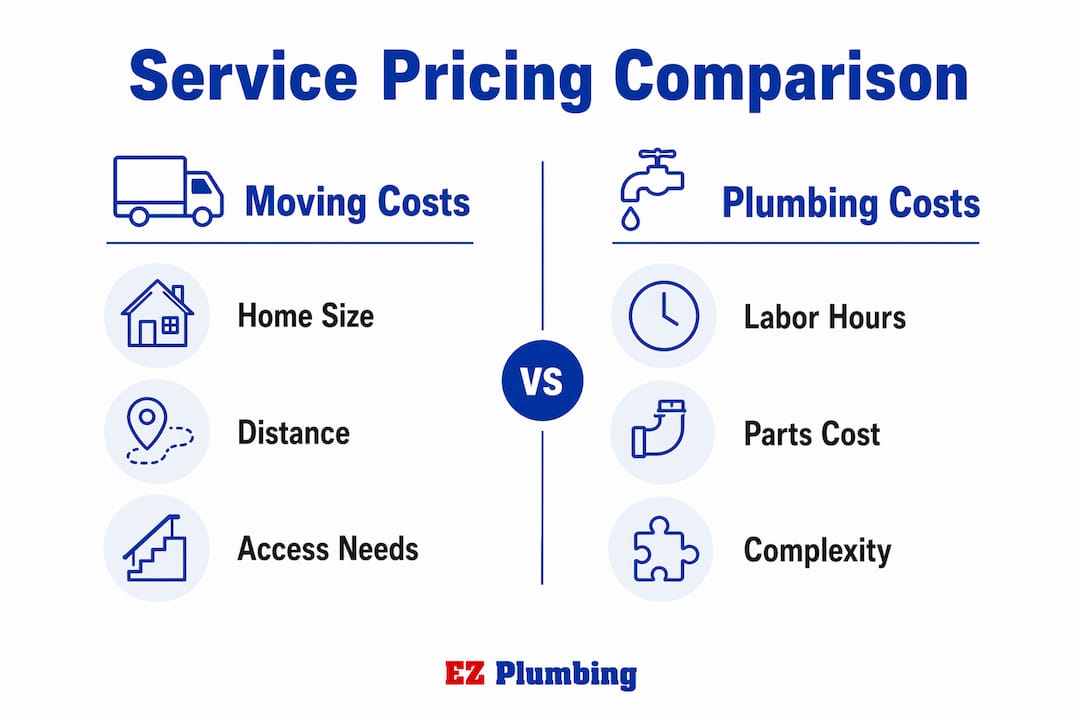 Service Pricing Comparison

Moving Costs

Home Size

Distance

Access Needs

VS

Plumbing Costs

Labor Hours

Parts Cost

Complexity

EZ Plumbing